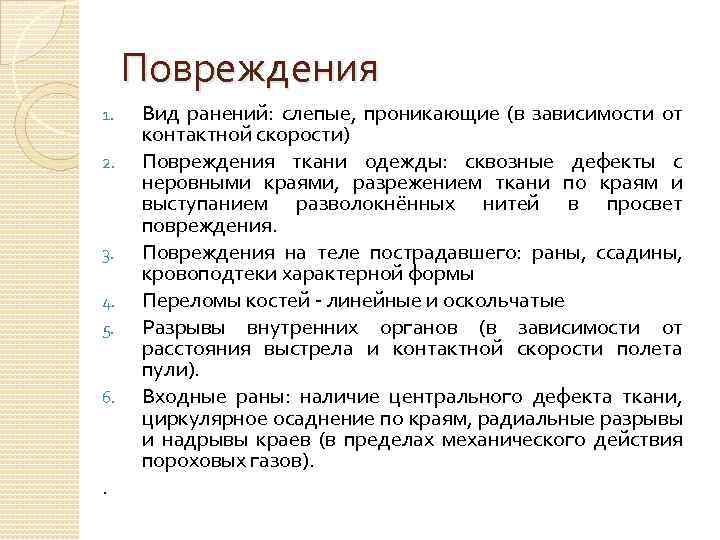 Повреждения

1. Вид ранений: слепые, проникающие (в зависимости от контактной скорости)
2. Повреждения ткани одежды: сквозные дефекты с неровными краями, разрежением ткани по краям и выступанием разволокнённых нитей в просвет повреждения.
3. Повреждения на теле пострадавшего: раны, ссадины, кровоподтеки характерной формы
4. Переломы костей - линейные и оскольчатые
5. Разрывы внутренних органов (в зависимости от расстояния выстрела и контактной скорости полета пули).
6. Входные раны: наличие центрального дефекта ткани, циркулярное осаднение по краям, радиальные разрывы и надрывы краев (в пределах механического действия пороховых газов).

.